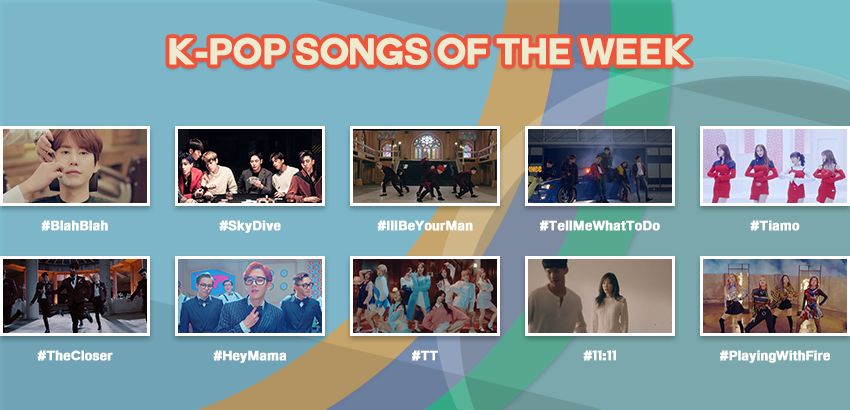 K-POP SONGS OF THE WEEK

#BlahBlah

#SkyDive

#IllBeYourMan

#TellMeWhatToDo

#Tiamo

#TheCloser

#HeyMama

#TT

#11:11

#PlayingWithFire